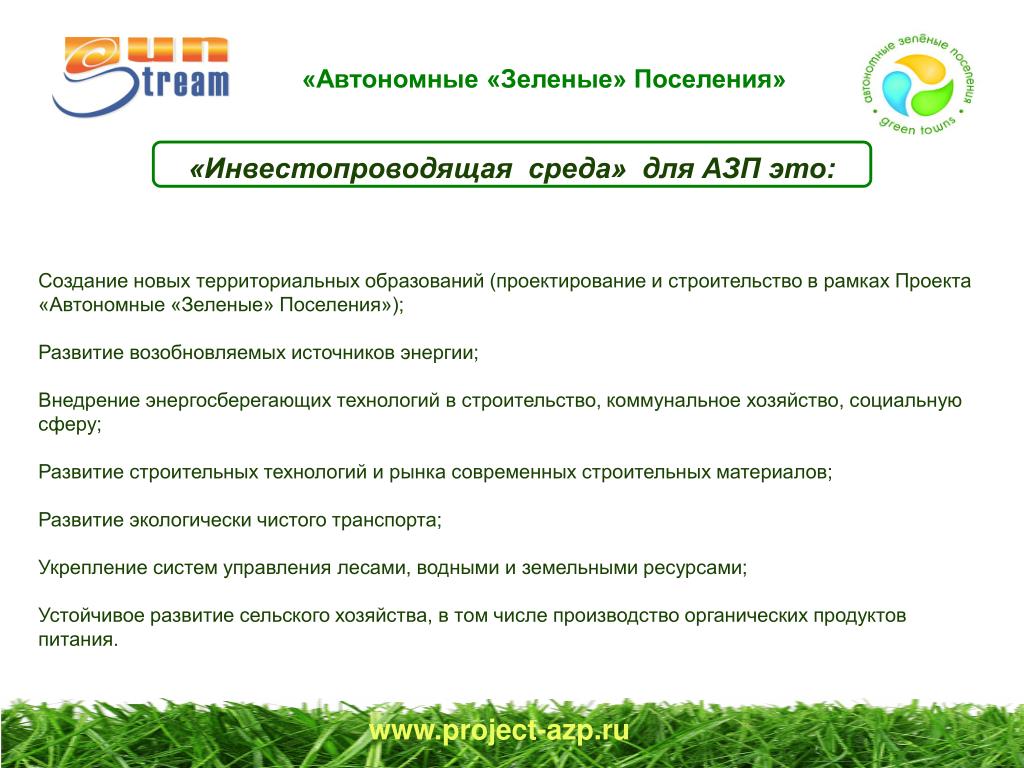 Sun Stream

«Автономные «Зеленые» Поселения»

автономные зелёные поселения • green towns •

«Инвестопроводящая среда» для АЗП это:

Создание новых территориальных образований (проектирование и строительство в рамках Проекта «Автономные «Зеленые» Поселения»);

Развитие возобновляемых источников энергии;

Внедрение энергосберегающих технологий в строительство, коммунальное хозяйство, социальную сферу;

Развитие строительных технологий и рынка современных строительных материалов;

Развитие экологически чистого транспорта;

Укрепление систем управления лесами, водными и земельными ресурсами;

Устойчивое развитие сельского хозяйства, в том числе производство органических продуктов питания.

www.project-azp.ru